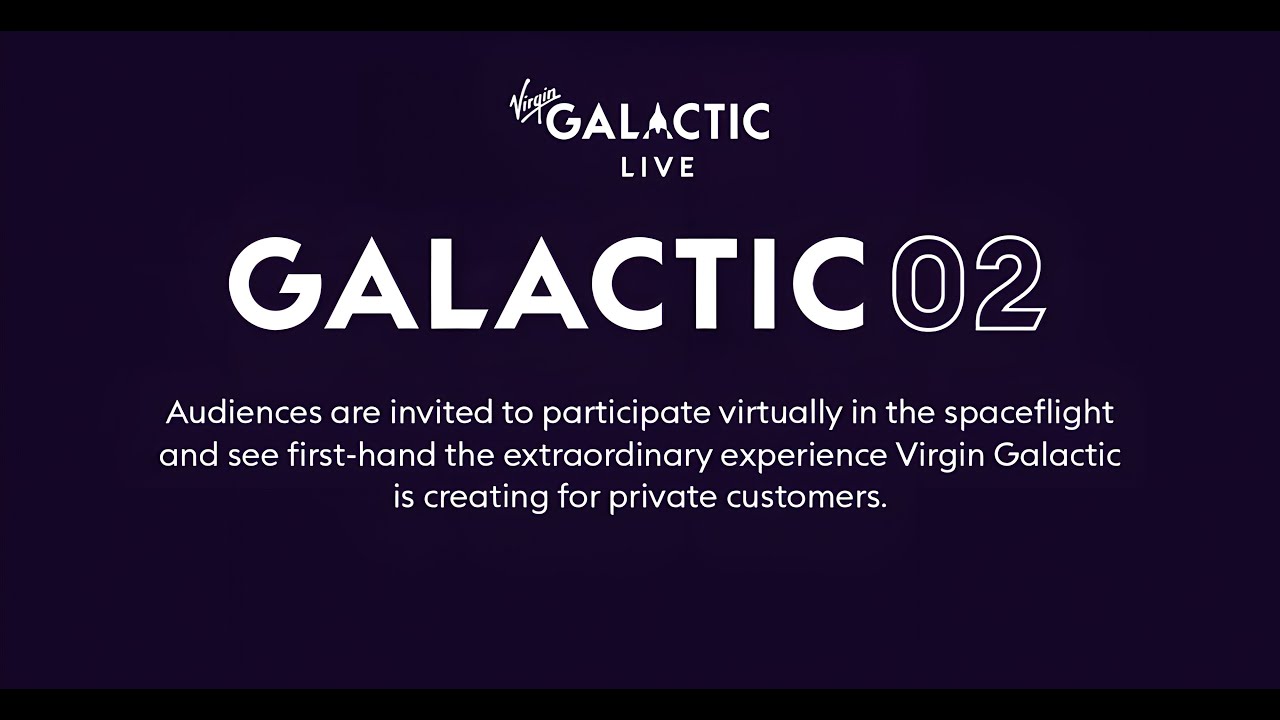 Virgin GALACTIC
LIVE

GALACTIC 02

Audiences are invited to participate virtually in the spaceflight and see first-hand the extraordinary experience Virgin Galactic is creating for private customers.